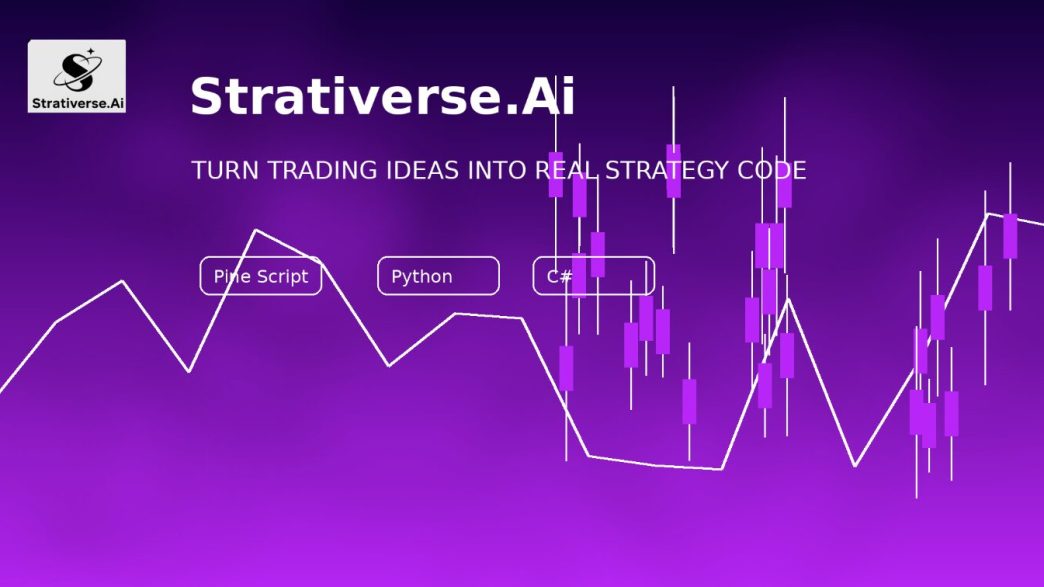 Strativerse.Ai

Strativerse.Ai

TURN TRADING IDEAS INTO REAL STRATEGY CODE

Pine Script

Python

C#